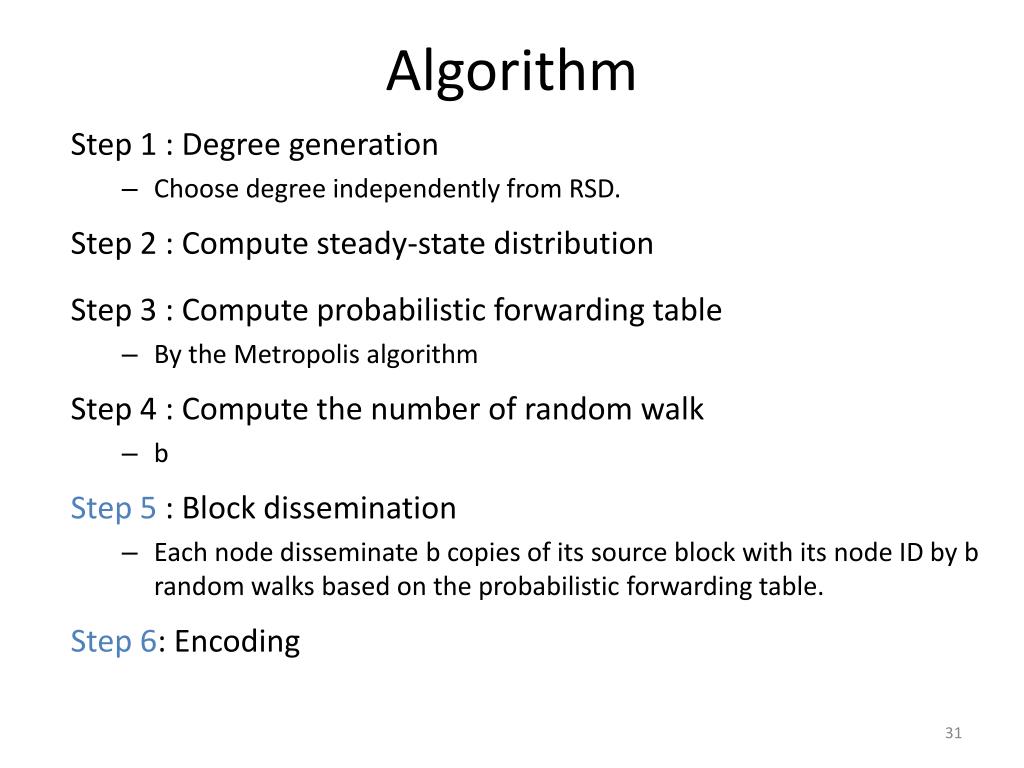 Algorithm

Step 1 : Degree generation

– Choose degree independently from RSD.

Step 2 : Compute steady-state distribution

Step 3 : Compute probabilistic forwarding table

– By the Metropolis algorithm

Step 4 : Compute the number of random walk

– b

Step 5 : Block dissemination

– Each node disseminate b copies of its source block with its node ID by b random walks based on the probabilistic forwarding table.

Step 6: Encoding

31